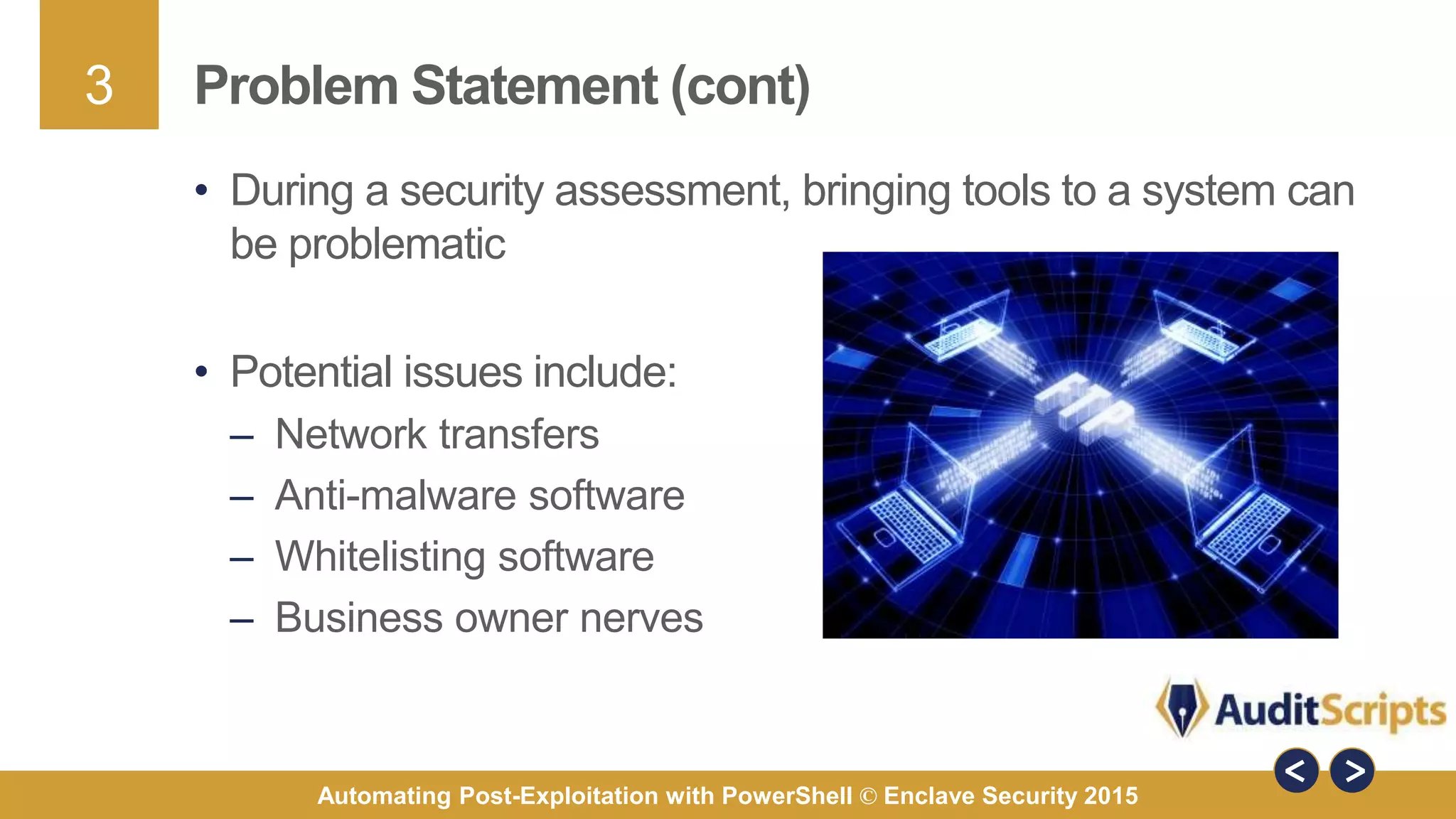 3

Problem Statement (cont)

• During a security assessment, bringing tools to a system can be problematic

• Potential issues include:
– Network transfers
– Anti-malware software
– Whitelisting software
– Business owner nerves

FTP

AuditScripts

< >

Automating Post-Exploitation with PowerShell © Enclave Security 2015